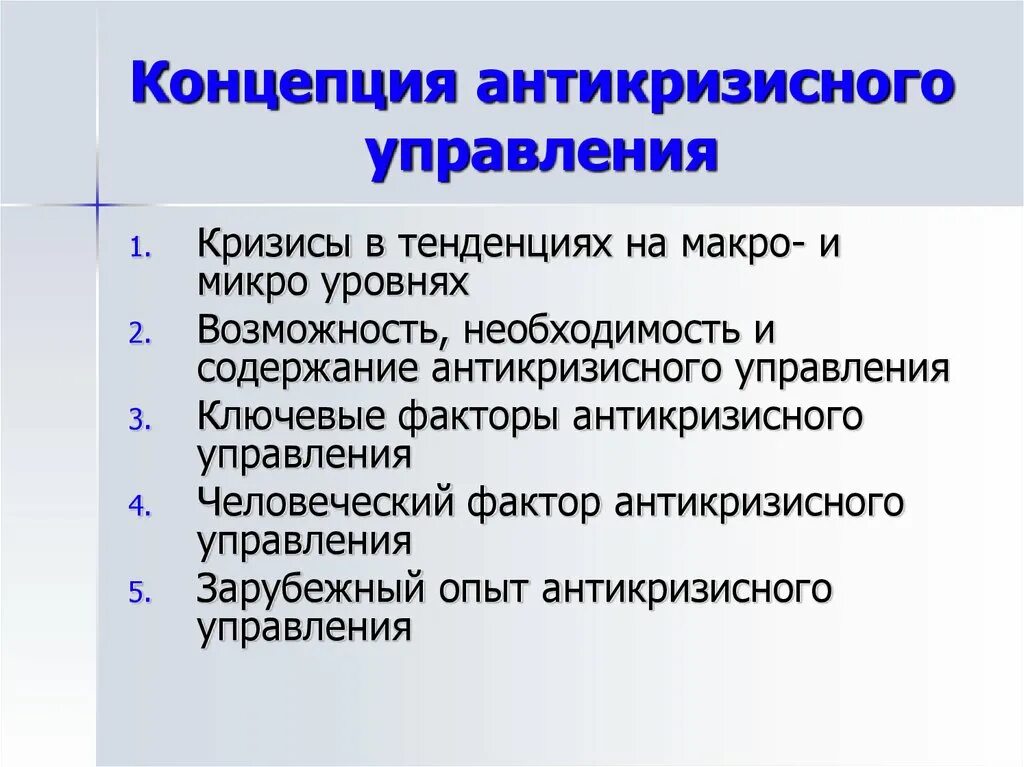 Концепция антикризисного управления

1. Кризисы в тенденциях на макро- и микро уровнях
2. Возможность, необходимость и содержание антикризисного управления
3. Ключевые факторы антикризисного управления
4. Человеческий фактор антикризисного управления
5. Зарубежный опыт антикризисного управления